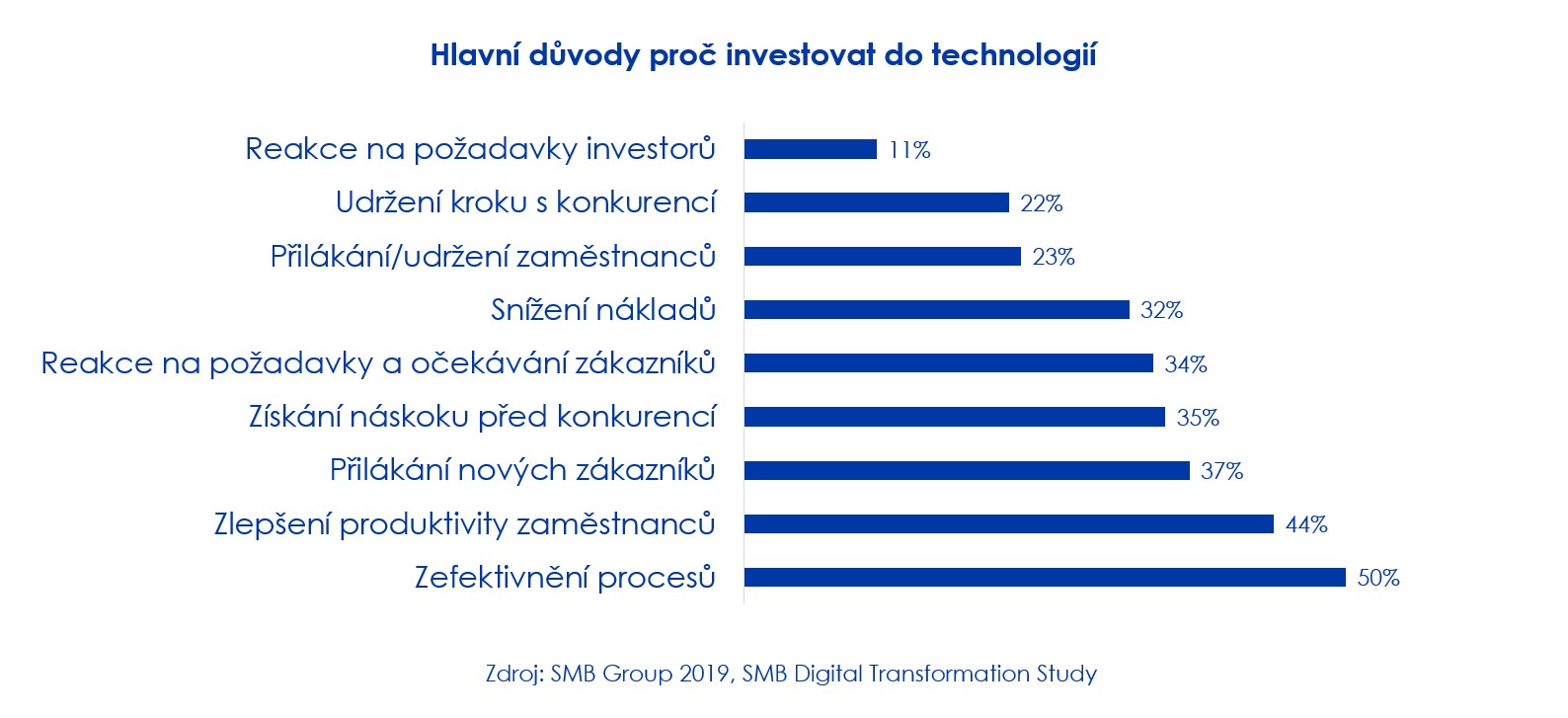 Hlavní důvody proč investovat do technologií

Reakce na požadavky investorů 11%
Udržení kroku s konkurencí 22%
Přilákání/udržení zaměstnanců 23%
Snížení nákladů 32%
Reakce na požadavky a očekávání zákazníků 34%
Získání náskoku před konkurencí 35%
Přilákání nových zákazníků 37%
Zlepšení produktivity zaměstnanců 44%
Zefektivnění procesů 50%

Zdroj: SMB Group 2019, SMB Digital Transformation Study